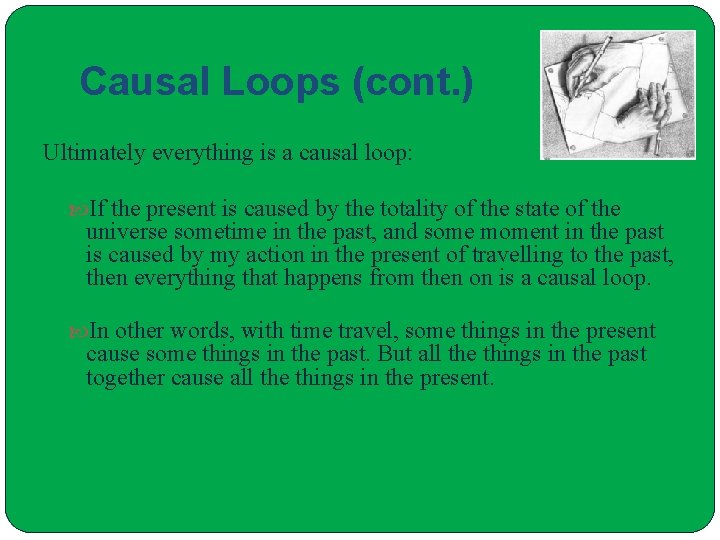 Causal Loops (cont.)

Ultimately everything is a causal loop:

If the present is caused by the totality of the state of the universe sometime in the past, and some moment in the past is caused by my action in the present of travelling to the past, then everything that happens from then on is a causal loop.

In other words, with time travel, some things in the present cause some things in the past. But all the things in the past together cause all the things in the present.